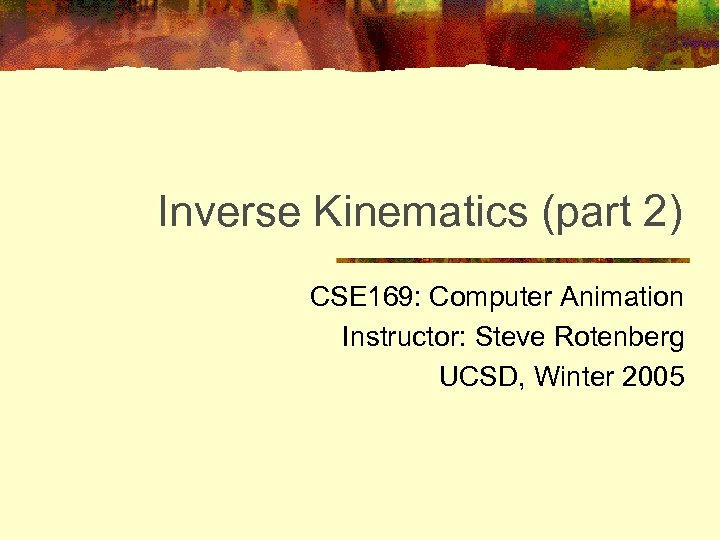 Inverse Kinematics (part 2)

CSE169: Computer Animation
Instructor: Steve Rotenberg
UCSD, Winter 2005